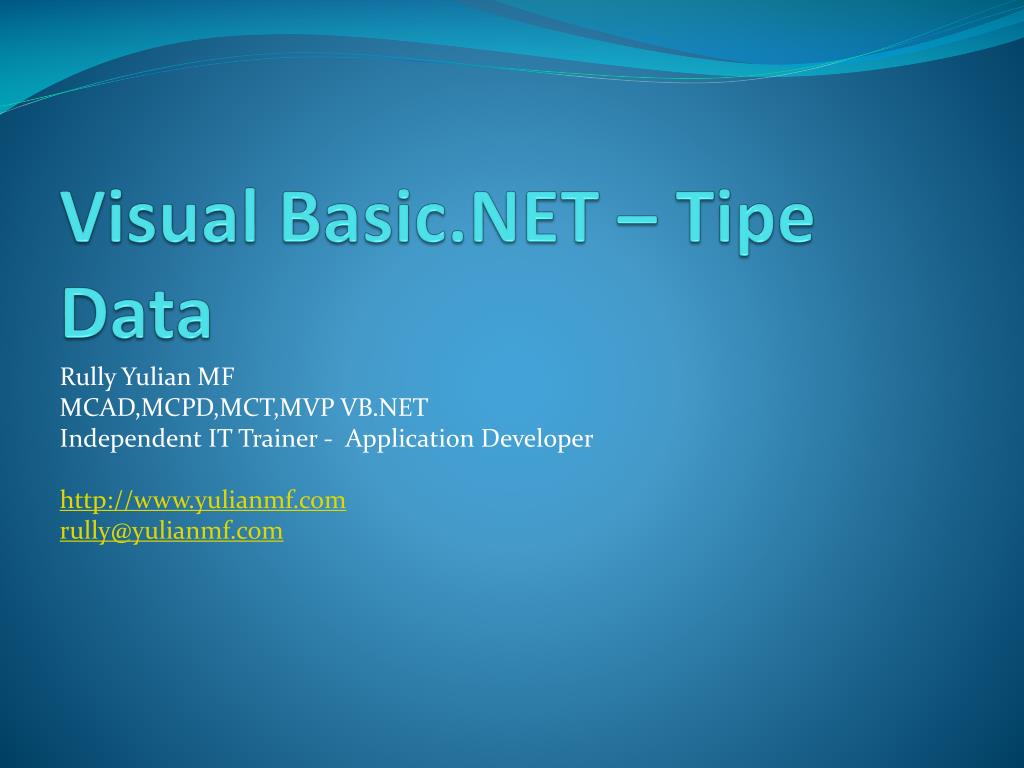 Visual Basic.NET – Tipe Data

Rully Yulian MF
MCAD,MCPD,MCT,MVP VB.NET
Independent IT Trainer - Application Developer

http://www.yulianmf.com
rully@yulianmf.com